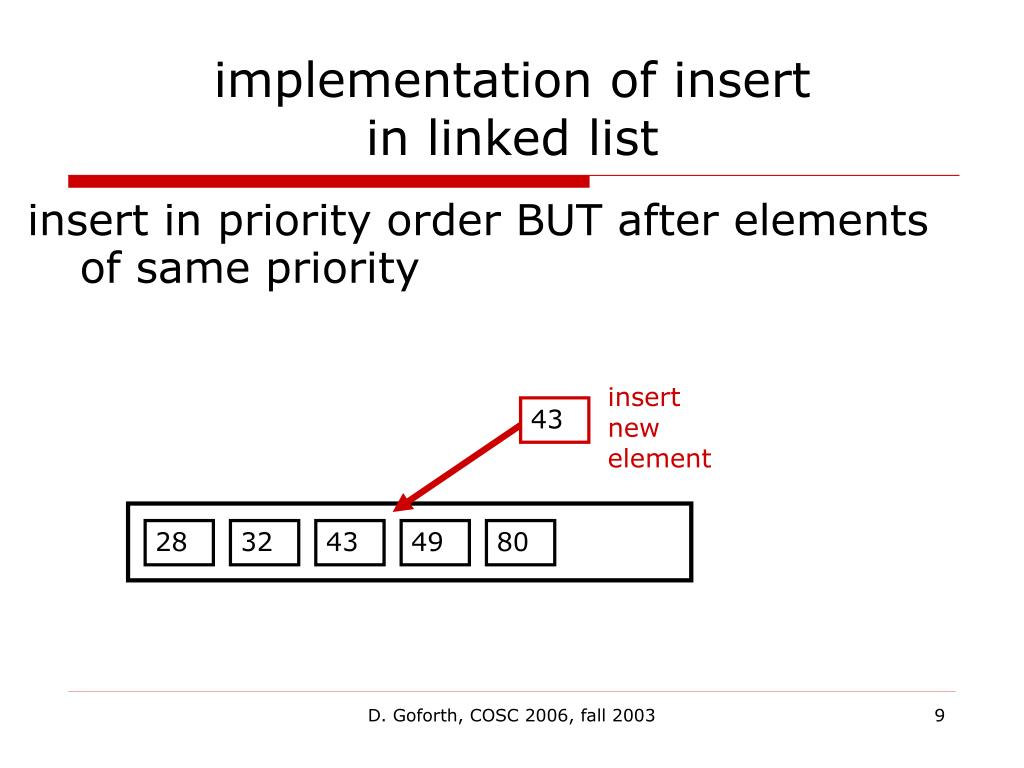 implementation of insert in linked list

insert in priority order BUT after elements of same priority

43

insert new element

28 32 43 49 80

D. Goforth, COSC 2006, fall 2003

9